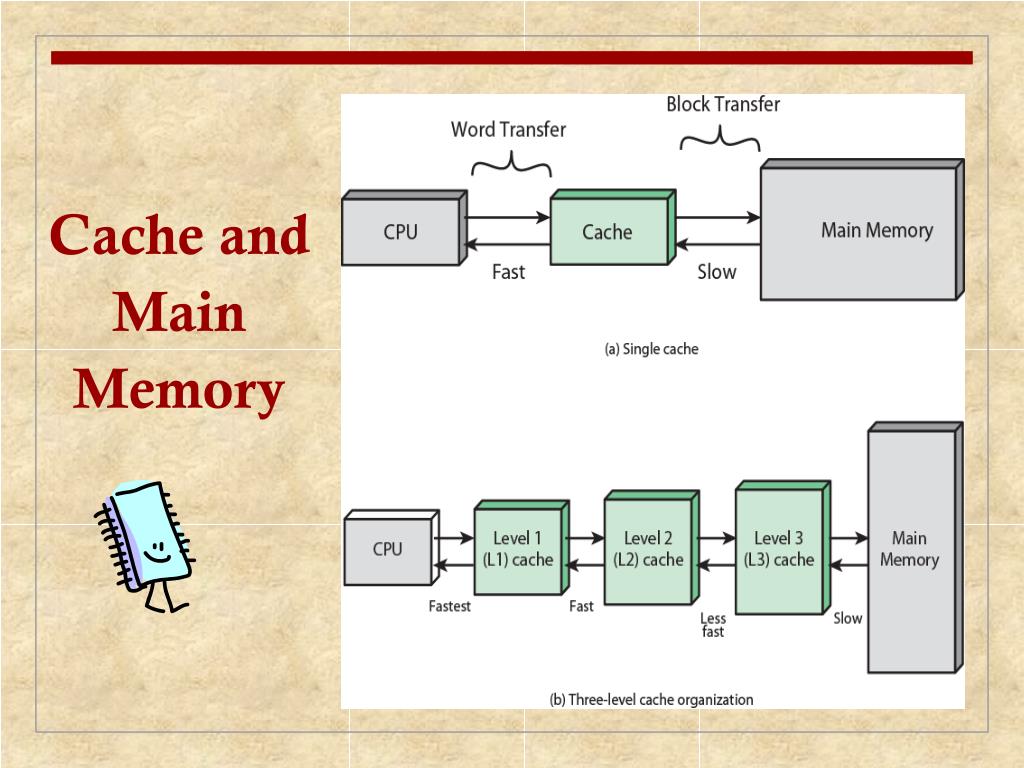 Cache and Main Memory

Word Transfer

Block Transfer

CPU

Cache

Main Memory

Fast

Slow

(a) Single cache

CPU

Level 1 (L1) cache

Level 2 (L2) cache

Level 3 (L3) cache

Main Memory

Fastest

Fast

Less fast

Slow

(b) Three-level cache organization